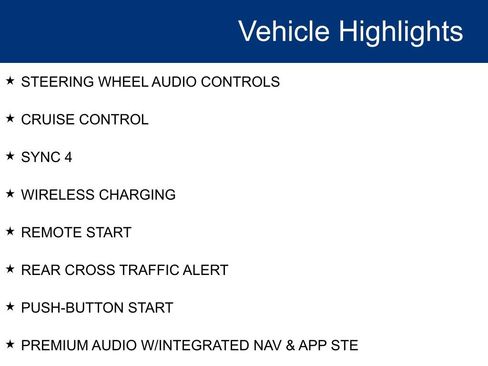 Vehicle Highlights

★ STEERING WHEEL AUDIO CONTROLS

★ CRUISE CONTROL

★ SYNC 4

★ WIRELESS CHARGING

★ REMOTE START

★ REAR CROSS TRAFFIC ALERT

★ PUSH-BUTTON START

★ PREMIUM AUDIO W/INTEGRATED NAV & APP STE